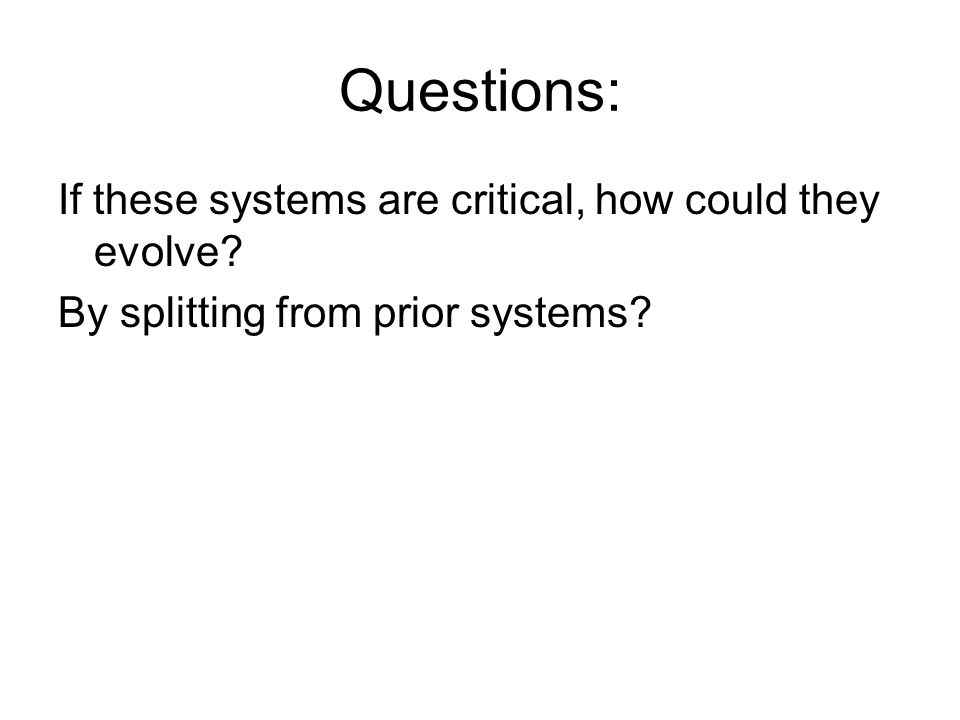 Questions:

If these systems are critical, how could they evolve?

By splitting from prior systems?